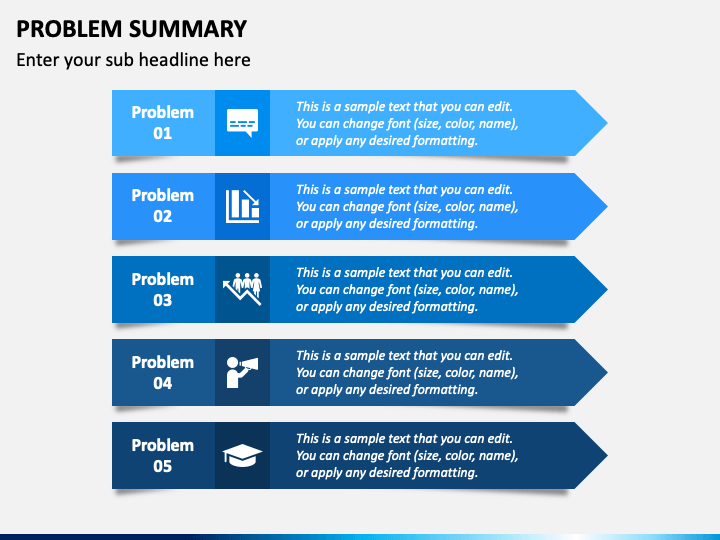 PROBLEM SUMMARY

Enter your sub headline here

Problem 01

This is a sample text that you can edit. You can change font (size, color, name), or apply any desired formatting.

Problem 02

This is a sample text that you can edit. You can change font (size, color, name), or apply any desired formatting.

Problem 03

This is a sample text that you can edit. You can change font (size, color, name), or apply any desired formatting.

Problem 04

This is a sample text that you can edit. You can change font (size, color, name), or apply any desired formatting.

Problem 05

This is a sample text that you can edit. You can change font (size, color, name), or apply any desired formatting.